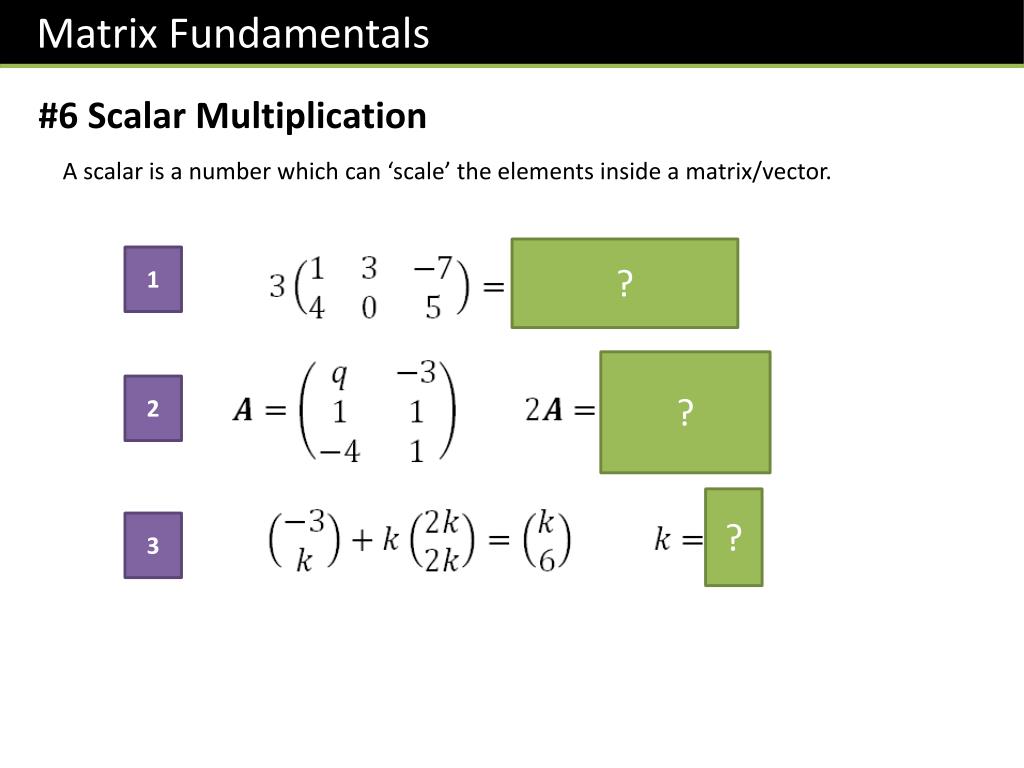 Matrix Fundamentals

#6 Scalar Multiplication

A scalar is a number which can ‘scale’ the elements inside a matrix/vector.

1

$3\begin{pmatrix} 1 & 3 & -7 \\ 4 & 0 & 5 \end{pmatrix} =$ ?

2

$\boldsymbol{A} = \begin{pmatrix} q & -3 \\ 1 & 1 \\ -4 & 1 \end{pmatrix}$ $2\boldsymbol{A} =$ ?

3

$\begin{pmatrix} -3 \\ k \end{pmatrix} + k\begin{pmatrix} 2k \\ 2k \end{pmatrix} = \begin{pmatrix} k \\ 6 \end{pmatrix}$ $k =$ ?